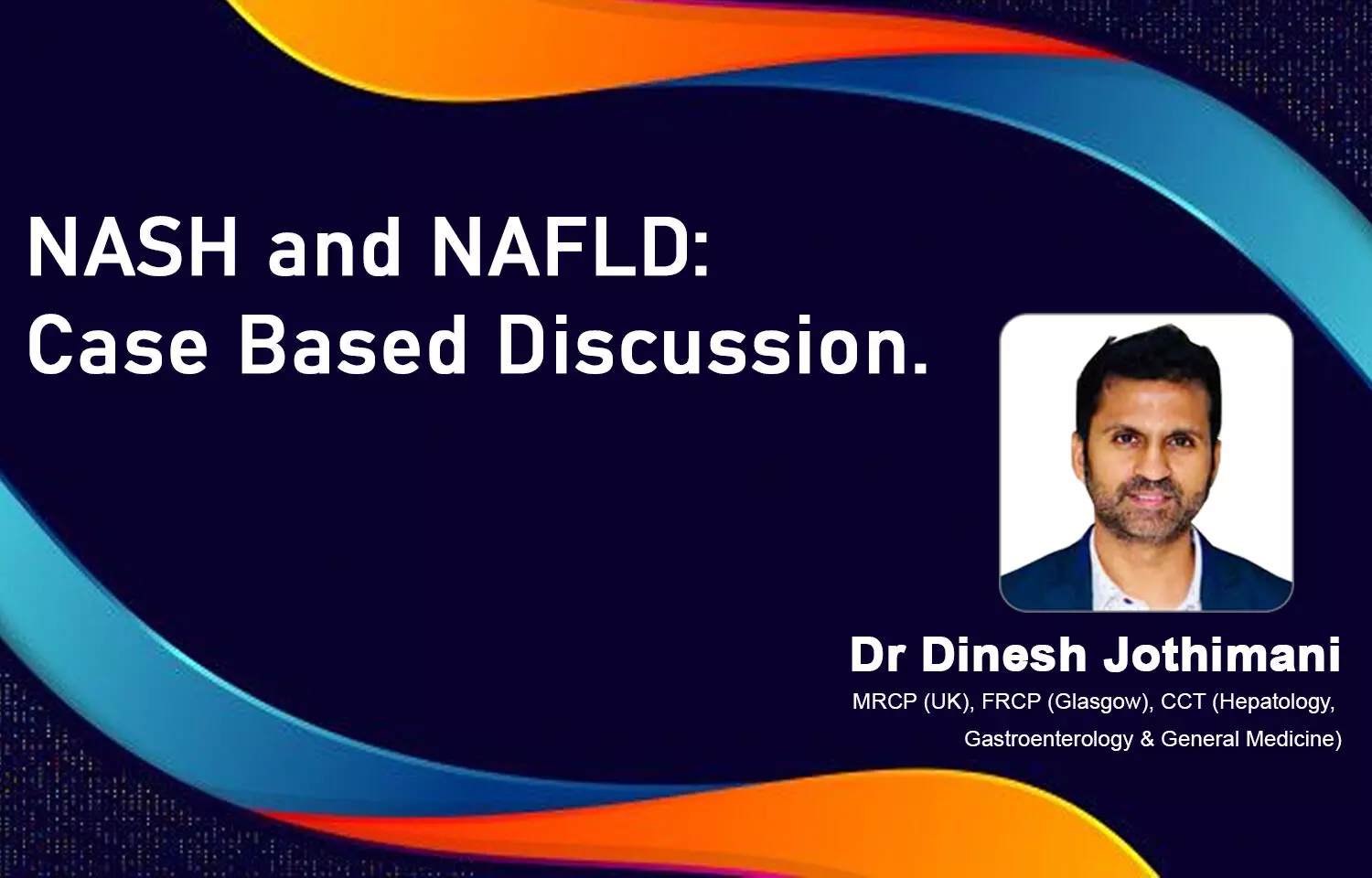 NASH and NAFLD:
Case Based Discussion.

Dr Dinesh Jothimani
MRCP (UK), FRCP (Glasgow), CCT (Hepatology, Gastroenterology & General Medicine)